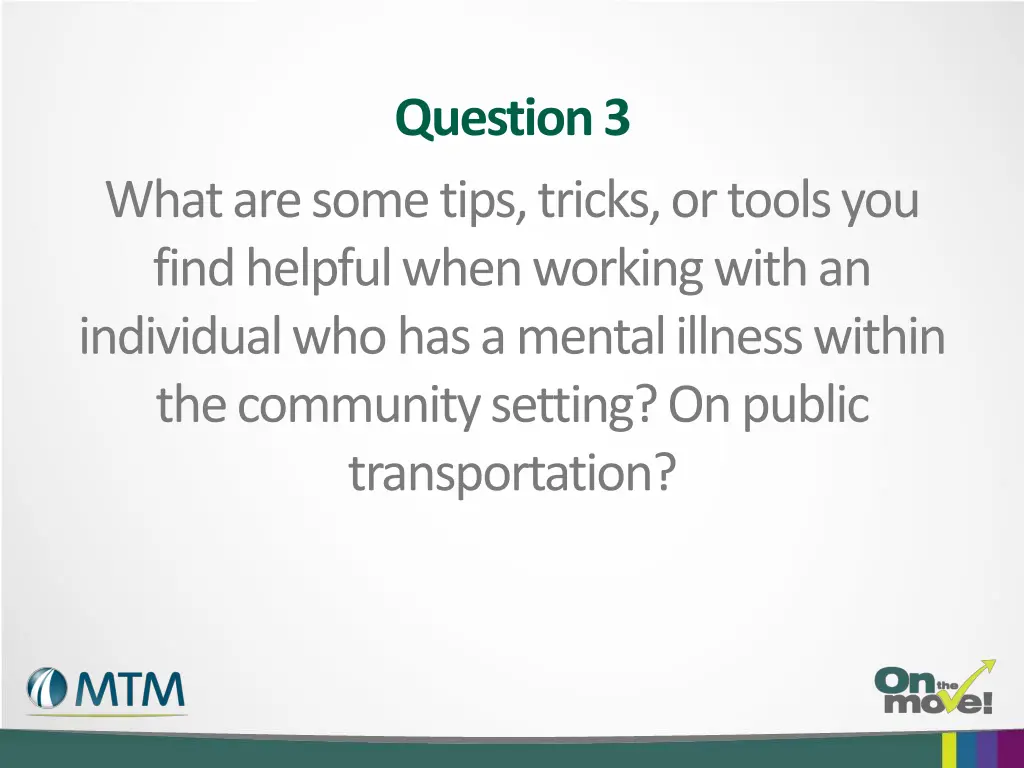 Question 3

What are some tips, tricks, or tools you find helpful when working with an individual who has a mental illness within the community setting? On public transportation?

MTM

On the move!